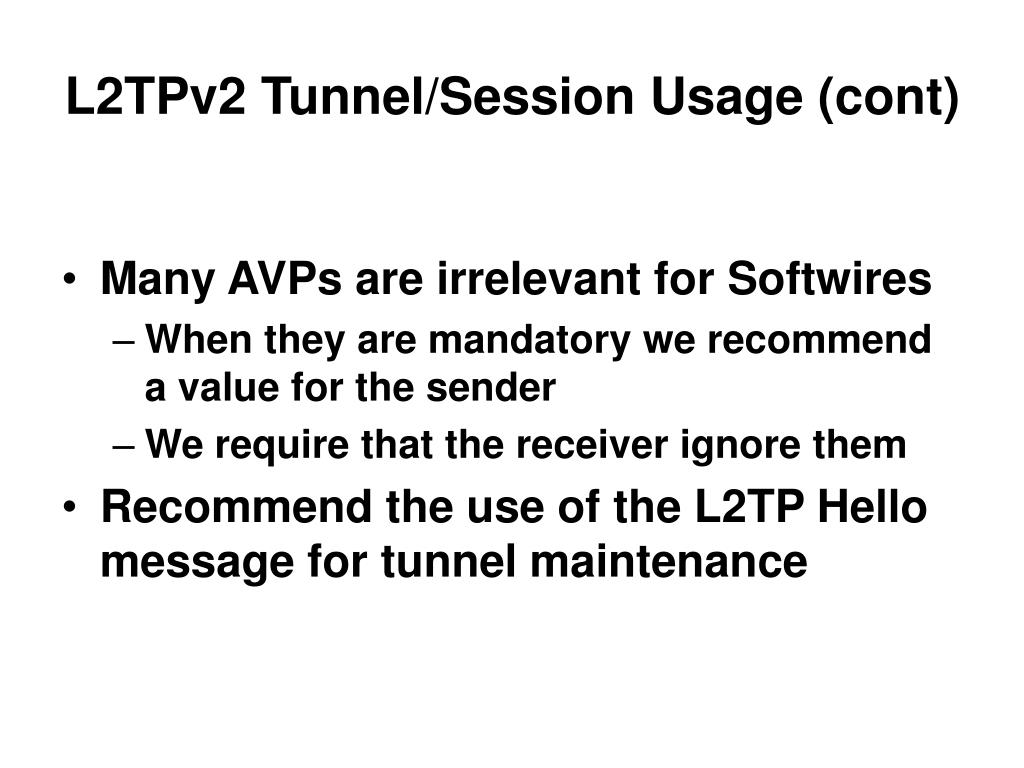 L2TPv2 Tunnel/Session Usage (cont)

• Many AVPs are irrelevant for Softwires
– When they are mandatory we recommend a value for the sender
– We require that the receiver ignore them
• Recommend the use of the L2TP Hello message for tunnel maintenance